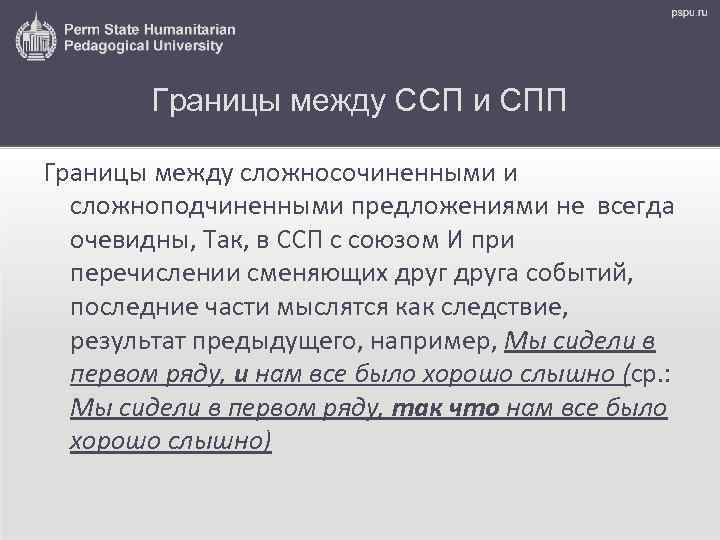 Perm State Humanitarian Pedagogical University

pspu.ru

Границы между ССП и СПП

Границы между сложносочиненными и сложноподчиненными предложениями не всегда очевидны, Так, в ССП с союзом И при перечислении сменяющих друг друга событий, последние части мыслятся как следствие, результат предыдущего, например, Мы сидели в первом ряду, и нам все было хорошо слышно (ср.: Мы сидели в первом ряду, так что нам все было хорошо слышно)